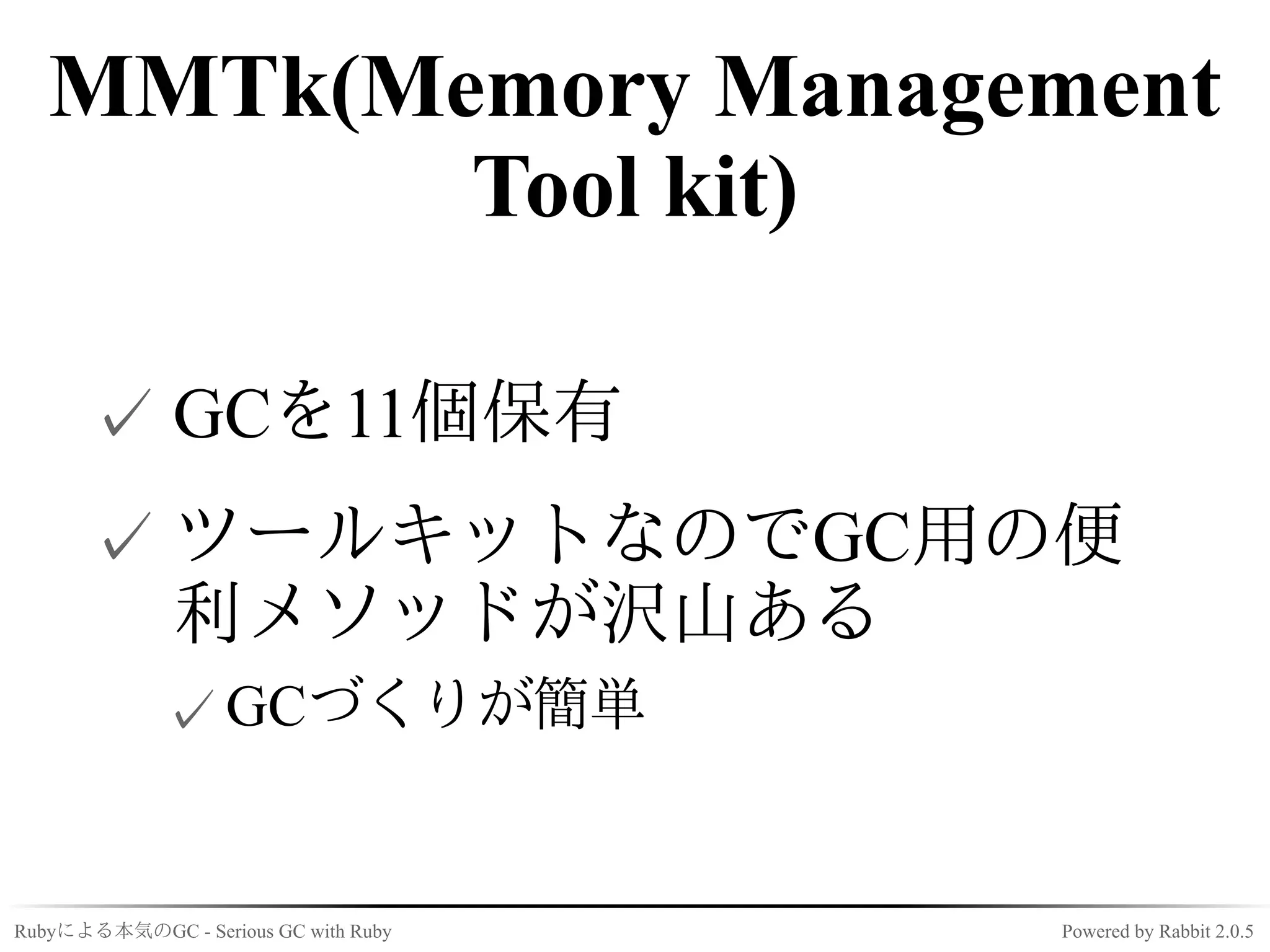 MMTk(Memory Management Tool kit)

✓ GCを11個保有

✓ ツールキットなのでGC用の便利メソッドが沢山ある

✓ GCづくりが簡単

Rubyによる本気のGC - Serious GC with Ruby

Powered by Rabbit 2.0.5